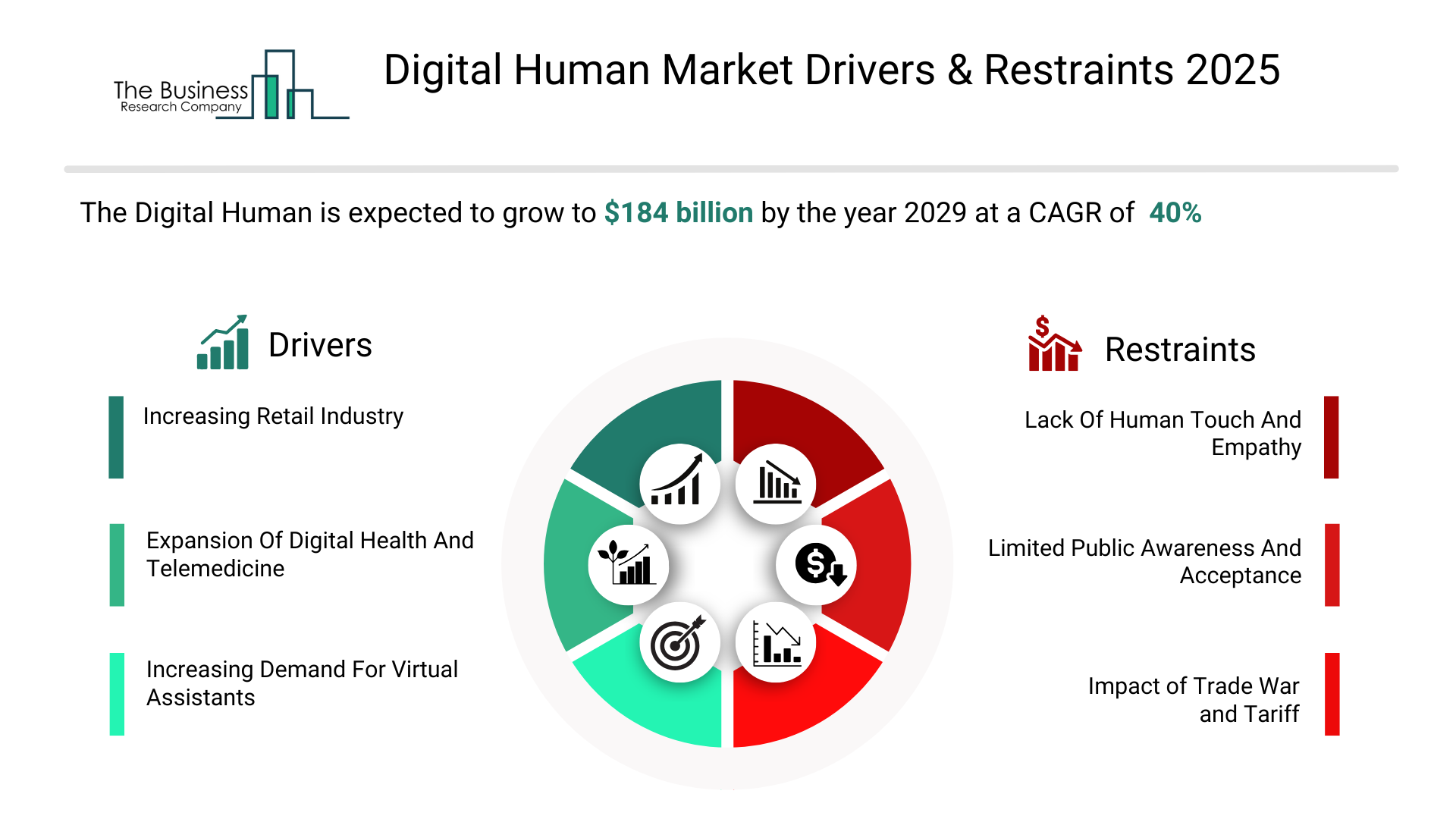 The Business Research Company

Digital Human Market Drivers & Restraints 2025

The Digital Human is expected to grow to $184 billion by the year 2029 at a CAGR of 40%

Drivers

Increasing Retail Industry

Expansion Of Digital Health And Telemedicine

Increasing Demand For Virtual Assistants

Restraints

Lack Of Human Touch And Empathy

Limited Public Awareness And Acceptance

Impact of Trade War and Tariff